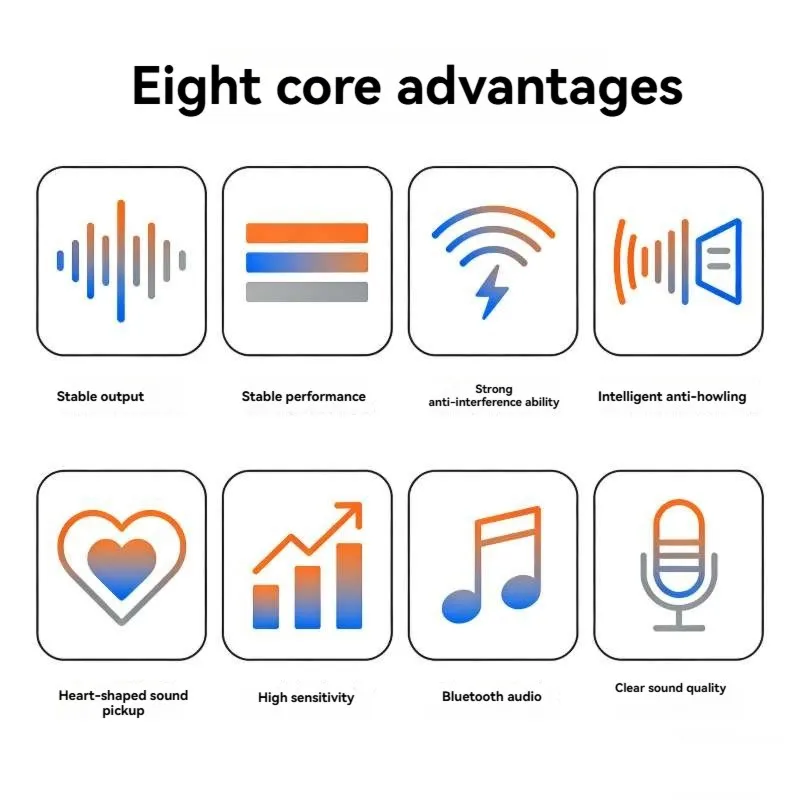 Eight core advantages

Stable output

Stable performance

Strong anti-interference ability

Intelligent anti-howling

Heart-shaped sound pickup

High sensitivity

Bluetooth audio

Clear sound quality